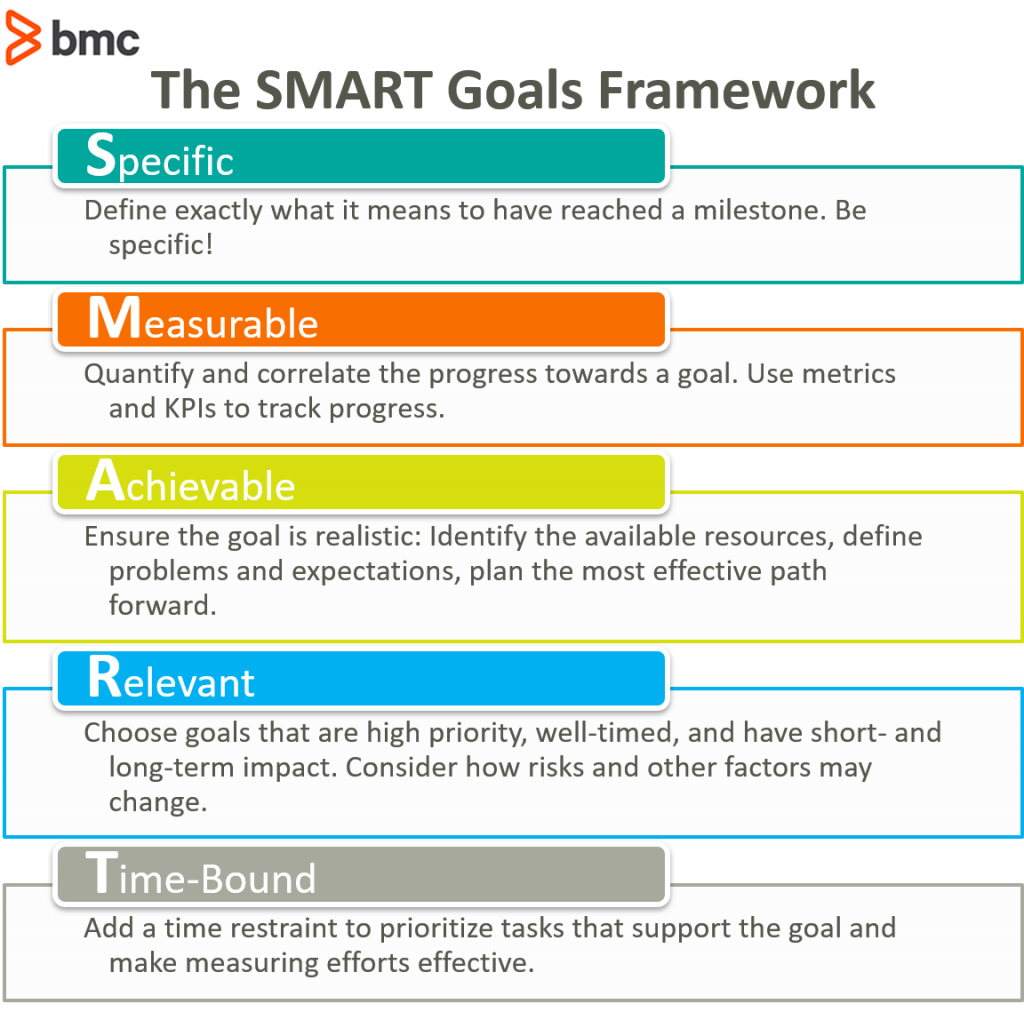 bmc

The SMART Goals Framework

Specific

Define exactly what it means to have reached a milestone. Be specific!

Measurable

Quantify and correlate the progress towards a goal. Use metrics and KPIs to track progress.

Achievable

Ensure the goal is realistic: Identify the available resources, define problems and expectations, plan the most effective path forward.

Relevant

Choose goals that are high priority, well-timed, and have short- and long-term impact. Consider how risks and other factors may change.

Time-Bound

Add a time restraint to prioritize tasks that support the goal and make measuring efforts effective.